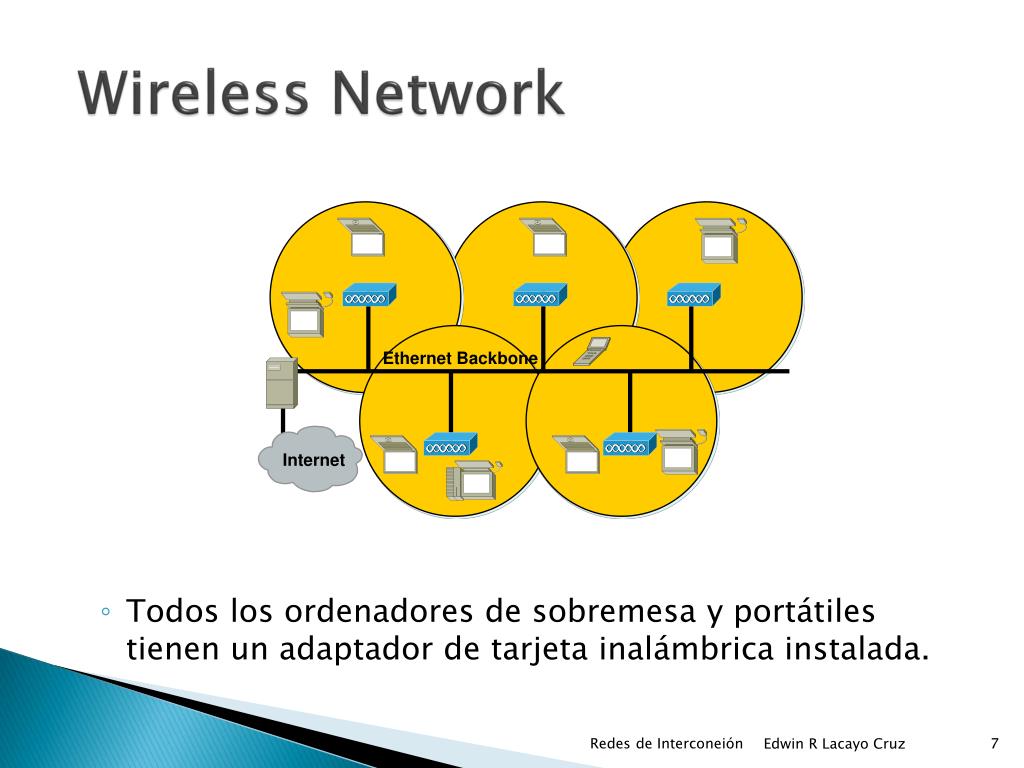 Wireless Network

Ethernet Backbone

Internet

◦ Todos los ordenadores de sobremesa y portátiles tienen un adaptador de tarjeta inalámbrica instalada.

Redes de Interconeión Edwin R Lacayo Cruz 7